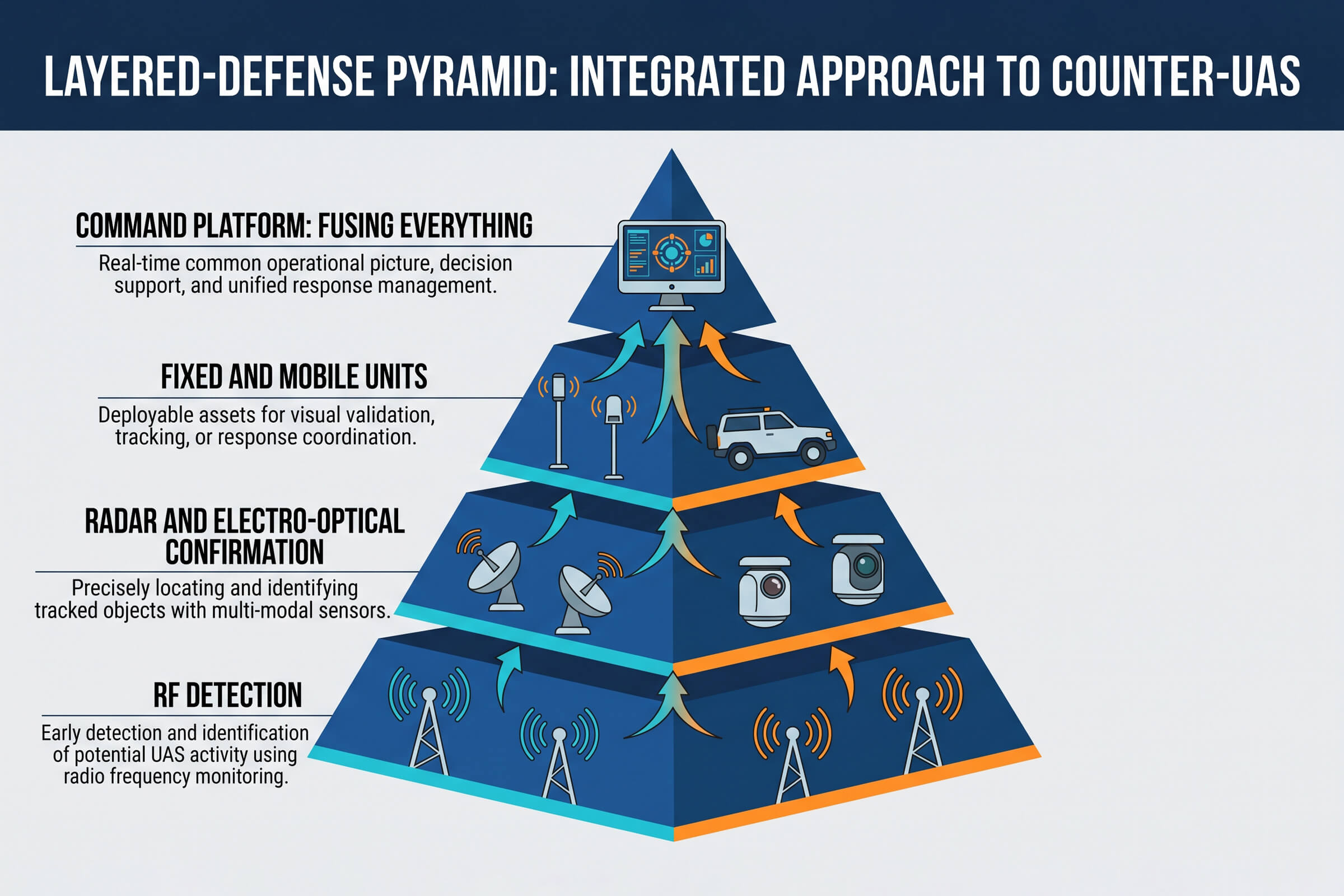 LAYERED-DEFENSE PYRAMID: INTEGRATED APPROACH TO COUNTER-UAS

COMMAND PLATFORM: FUSING EVERYTHING

Real-time common operational picture, decision support, and unified response management.

FIXED AND MOBILE UNITS

Deployable assets for visual validation, tracking, or response coordination.

RADAR AND ELECTRO-OPTICAL CONFIRMATION

Precisely locating and identifying tracked objects with multi-modal sensors.

RF DETECTION

Early detection and identification of potential UAS activity using radio frequency monitoring.